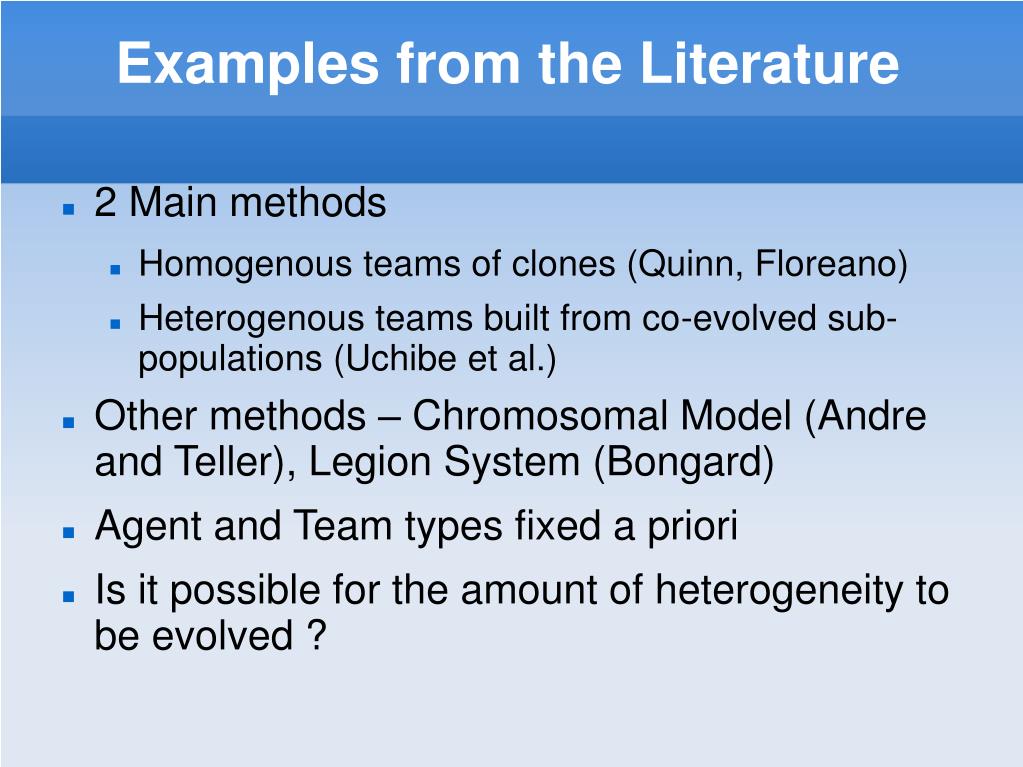 Examples from the Literature

- 2 Main methods
  - Homogenous teams of clones (Quinn, Floreano)
  - Heterogenous teams built from co-evolved sub-populations (Uchibe et al.)
- Other methods – Chromosomal Model (Andre and Teller), Legion System (Bongard)
- Agent and Team types fixed a priori
- Is it possible for the amount of heterogeneity to be evolved ?